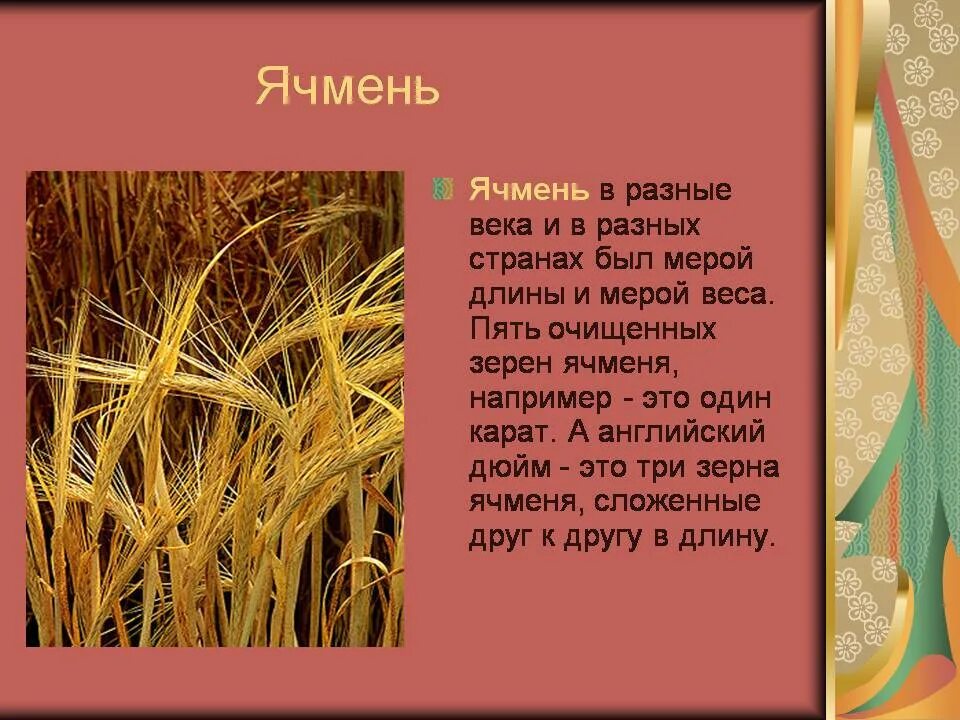 Ячмень

Ячмень в разные века и в разных странах был мерой длины и мерой веса. Пять очищенных зерен ячменя, например - это один карат. А английский дюйм - это три зерна ячменя, сложенные друг к другу в длину.